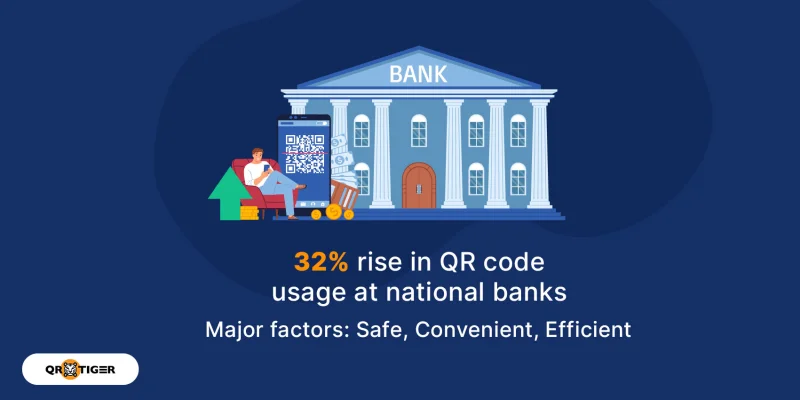 BANK

32% rise in QR code usage at national banks

Major factors: Safe, Convenient, Efficient

QR TIGER